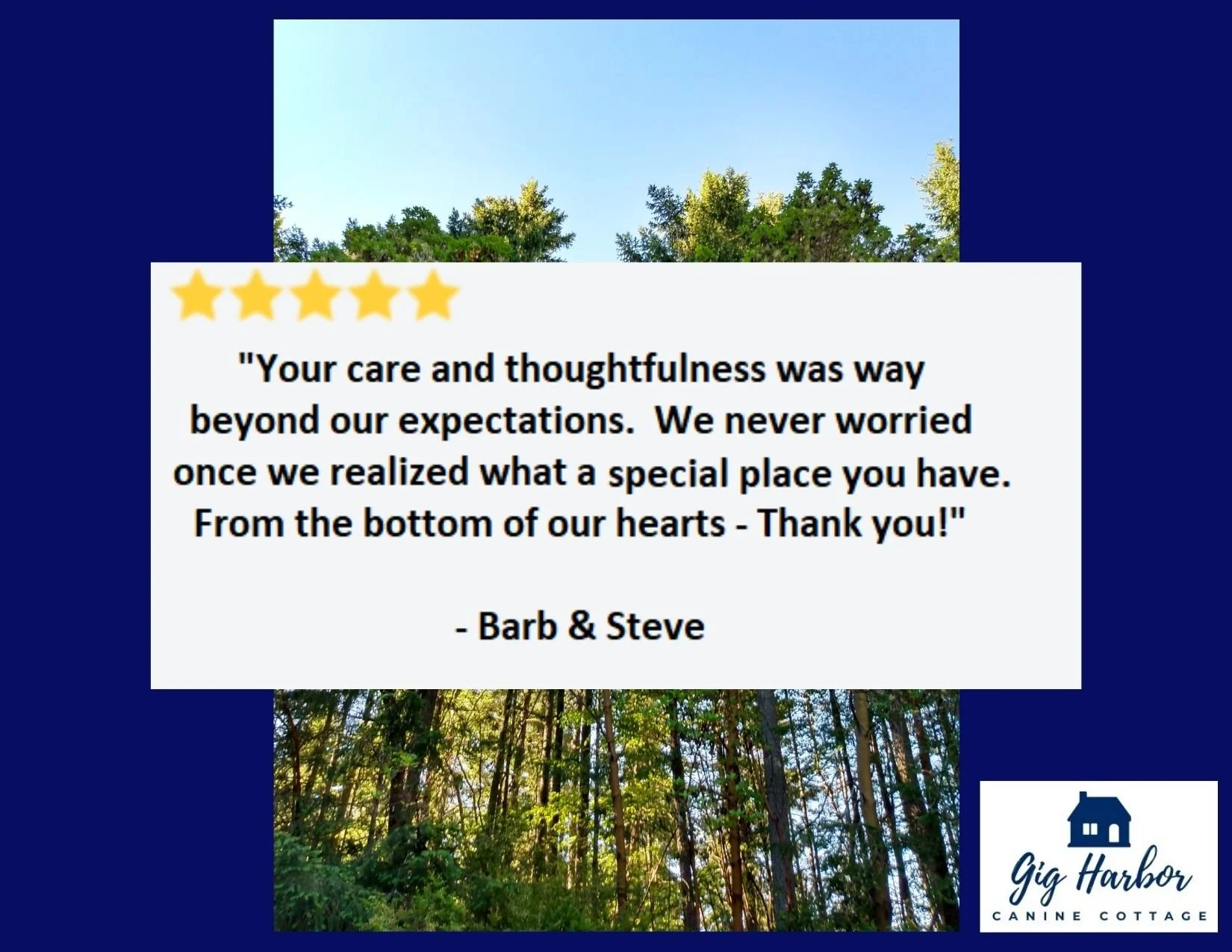 "Your care and thoughtfulness was way beyond our expectations.  We never worried once we realized what a special place you have. From the bottom of our hearts - Thank you!"

- Barb & Steve

Gig Harbor
CANINE COTTAGE